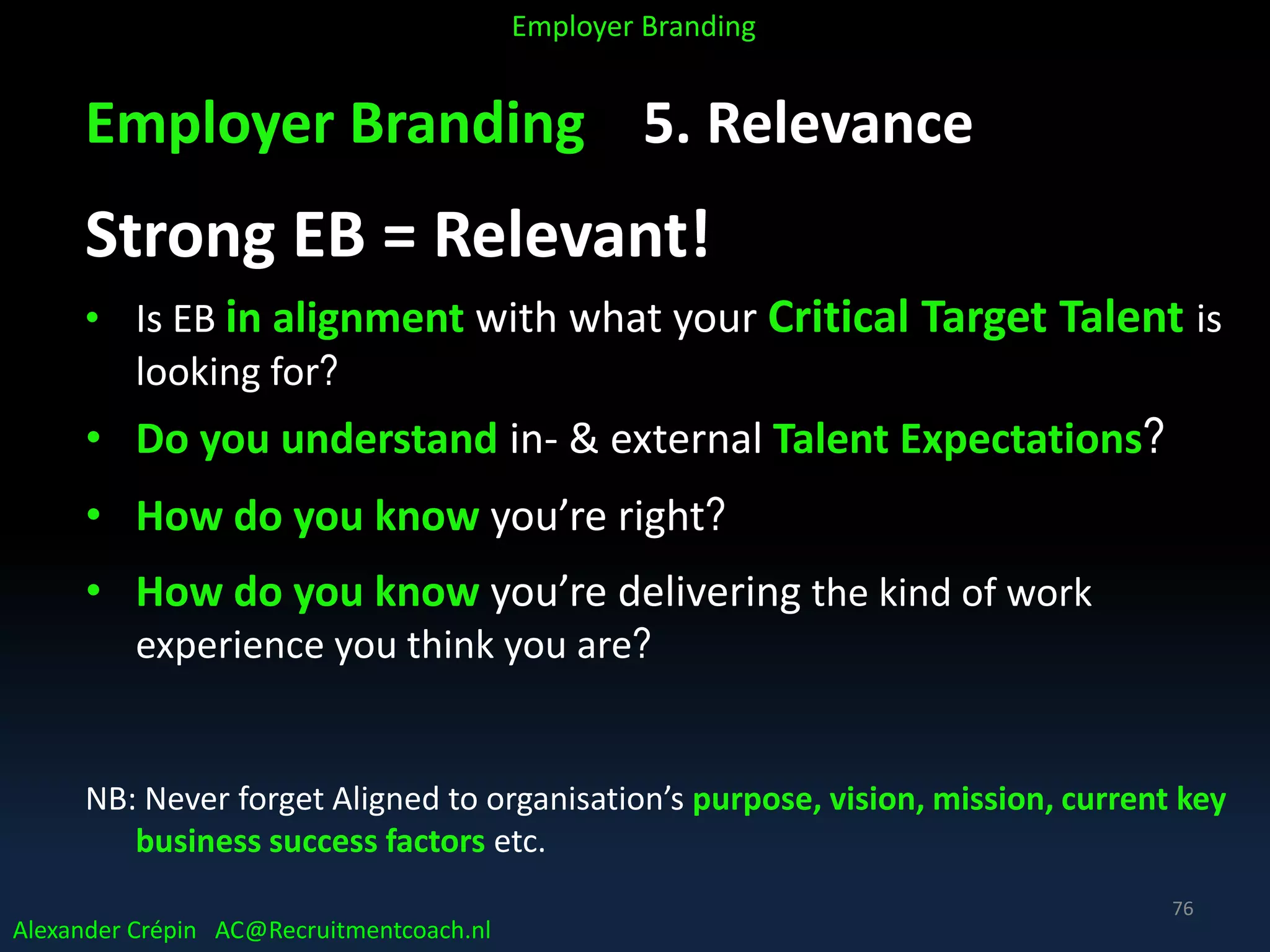 Employer Branding

Employer Branding 5. Relevance

Strong EB = Relevant!

• Is EB in alignment with what your Critical Target Talent is looking for?

• Do you understand in- & external Talent Expectations?

• How do you know you're right?

• How do you know you're delivering the kind of work experience you think you are?

NB: Never forget Aligned to organisation's purpose, vision, mission, current key business success factors etc.

76

Alexander Crépin AC@Recruitmentcoach.nl